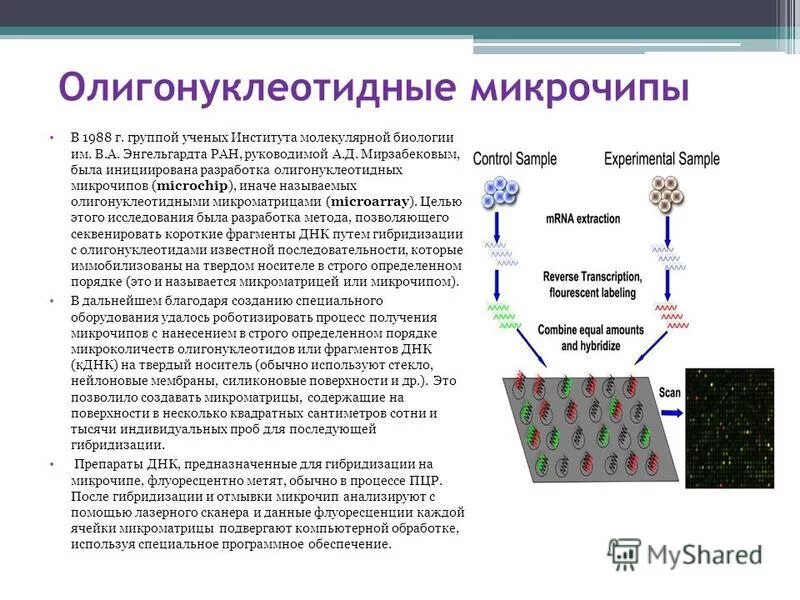 Олигонуклеотидные микрочипы

• В 1988 г. группой ученых Института молекулярной биологии им. В.А. Энгельгардта РАН, руководимой А.Д. Мирзабековым, была инициирована разработка олигонуклеотидных микрочипов (microchip), иначе называемых олигонуклеотидными микроматрицами (microarray). Целью этого исследования была разработка метода, позволяющего секвенировать короткие фрагменты ДНК путем гибридизации с олигонуклеотидами известной последовательности, которые иммобилизованы на твердом носителе в строго определенном порядке (это и называется микроматрицей или микрочипом).

• В дальнейшем благодаря созданию специального оборудования удалось роботизировать процесс получения микрочипов с нанесением в строго определенном порядке микроколичеств олигонуклеотидов или фрагментов ДНК (кДНК) на твердый носитель (обычно используют стекло, нейлоновые мембраны, силиконовые поверхности и др.). Это позволило создавать микроматрицы, содержащие на поверхности в несколько квадратных сантиметров сотни и тысячи индивидуальных проб для последующей гибридизации.

• Препараты ДНК, предназначенные для гибридизации на микрочипе, флуоресцентно метят, обычно в процессе ПЦР. После гибридизации и отмывки микрочип анализируют с помощью лазерного сканера и данные флуоресценции каждой ячейки микроматрицы подвергают компьютерной обработке, используя специальное программное обеспечение.

Control Sample

Experimental Sample

mRNA extraction

Reverse Transcription, flourescent labeling

Combine equal amounts and hybridize

Scan

MyShared